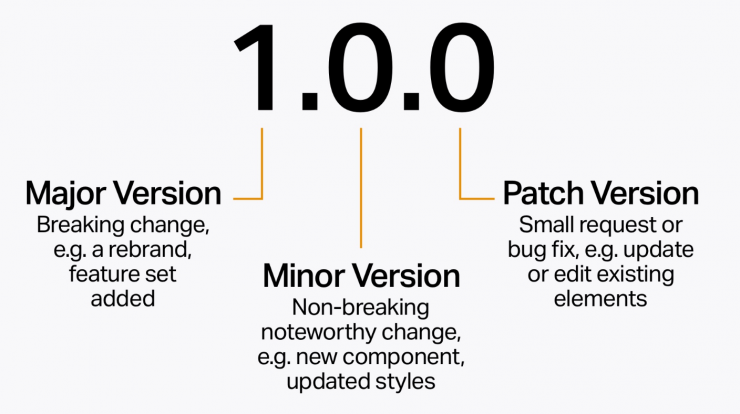 1.0.0

Major Version
Breaking change, e.g. a rebrand, feature set added

Minor Version
Non-breaking noteworthy change, e.g. new component, updated styles

Patch Version
Small request or bug fix, e.g. update or edit existing elements